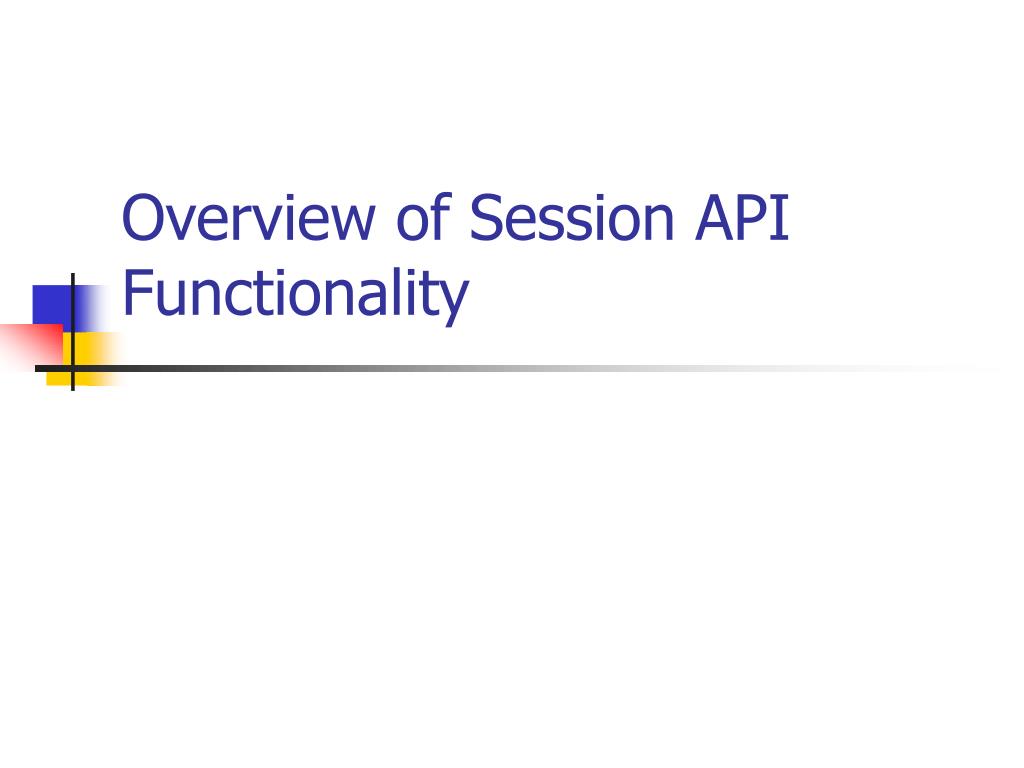 Overview of Session API Functionality